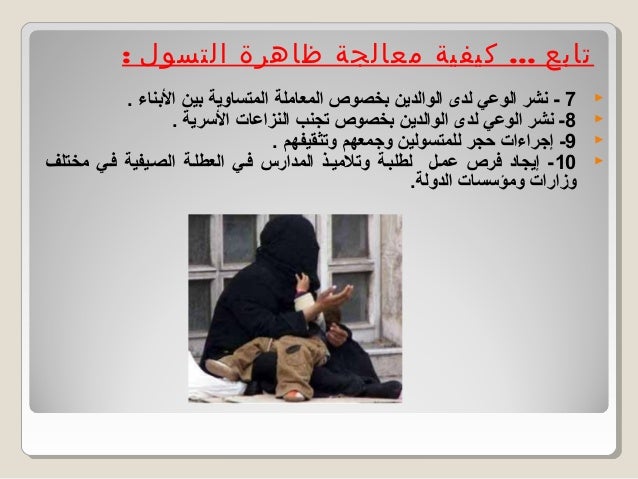 تابع ... كيفية معالجة ظاهرة التسول :

7 - نشر الوعي لدى الوالدين بخصوص المعاملة المتساوية بين الأبناء .

8- نشر الوعي لدى الوالدين بخصوص تجنب النزاعات الأسرية .

9- إجراءات حجر للمتسولين وجمعهم وتثقيفهم .

10- إيجاد فرص عمل لطلبة وتلاميذ المدارس في العطلة الصيفية في مختلف وزارات ومؤسسات الدولة.